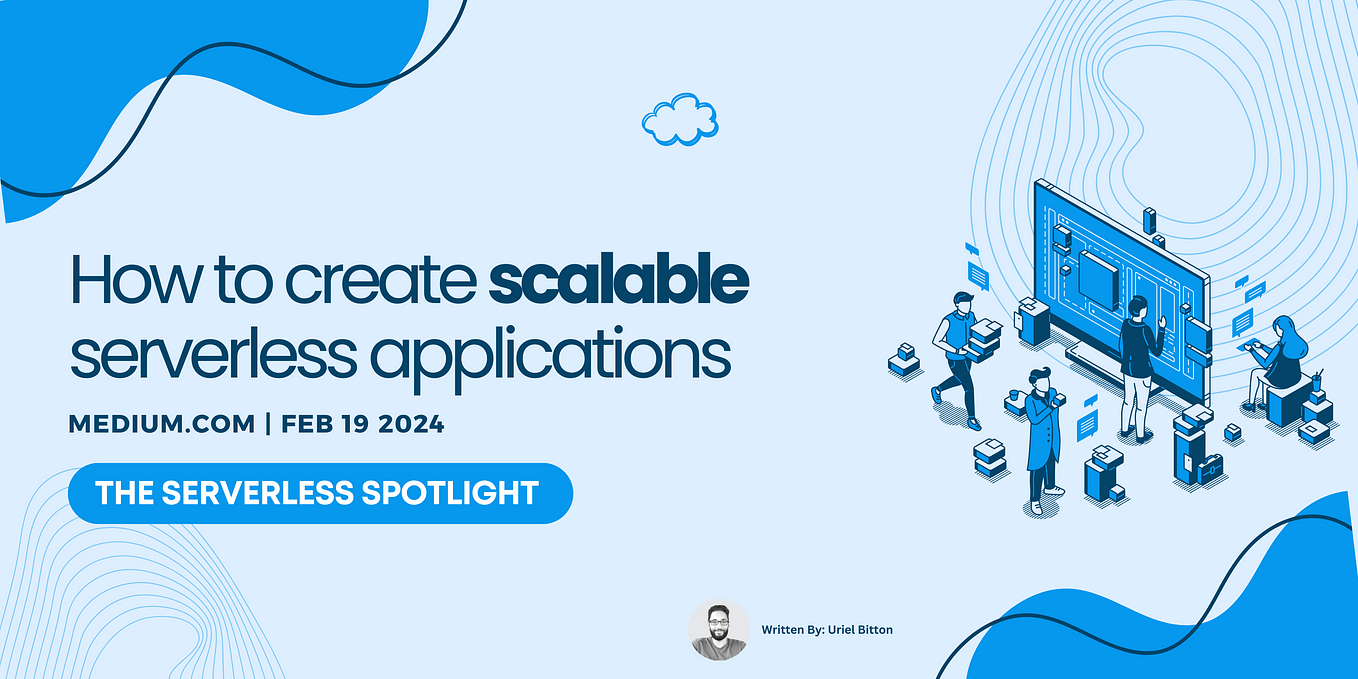 How to create scalable serverless applications

MEDIUM.COM | FEB 19 2024

THE SERVERLESS SPOTLIGHT

Written By: Uriel Bitton